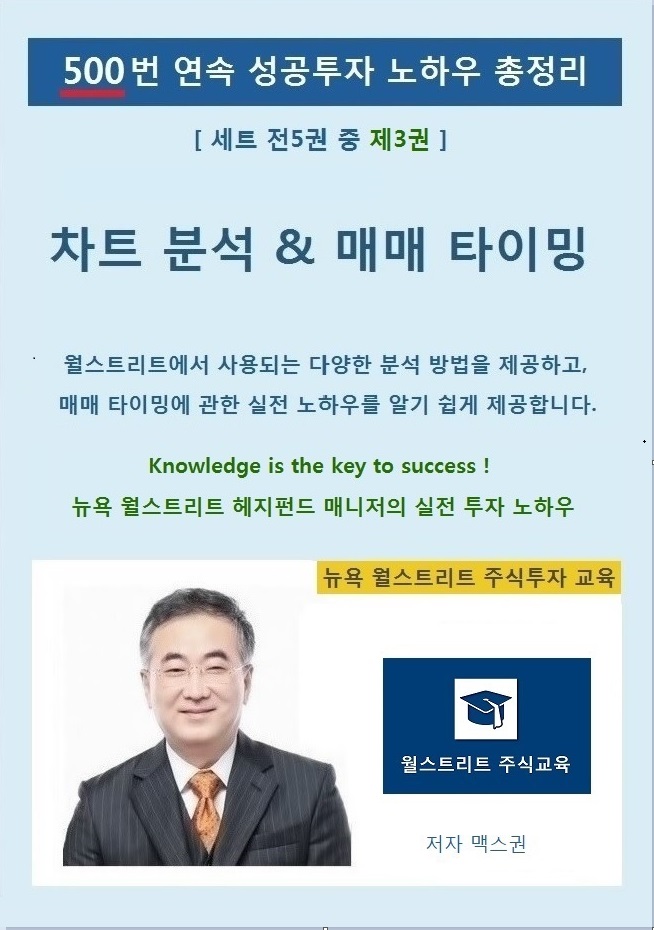 500번 연속 성공투자 노하우 총정리

[ 세트 전5권 중 제3권 ]

차트 분석 & 매매 타이밍

월스트리트에서 사용되는 다양한 분석 방법을 제공하고, 매매 타이밍에 관한 실전 노하우를 알기 쉽게 제공합니다.

Knowledge is the key to success !
뉴욕 월스트리트 헤지펀드 매니저의 실전 투자 노하우

뉴욕 월스트리트 주식투자 교육

월스트리트 주식교육

저자 맥스권